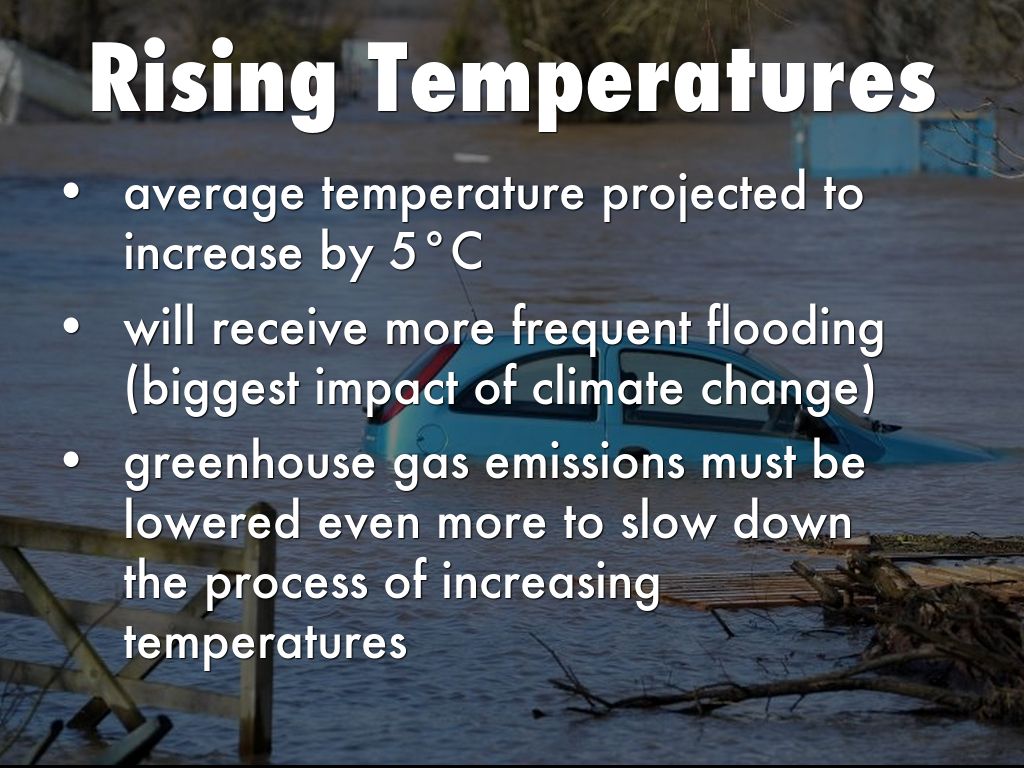 Rising Temperatures

• average temperature projected to increase by 5°C

• will receive more frequent flooding (biggest impact of climate change)

• greenhouse gas emissions must be lowered even more to slow down the process of increasing temperatures